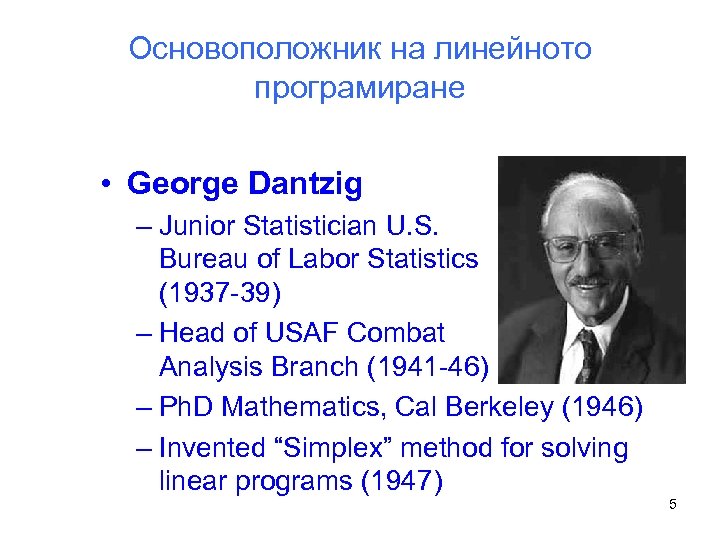 Основоположник на линейното програмиране

• George Dantzig
– Junior Statistician U.S. Bureau of Labor Statistics (1937-39)
– Head of USAF Combat Analysis Branch (1941-46)
– PhD Mathematics, Cal Berkeley (1946)
– Invented “Simplex” method for solving linear programs (1947)

5